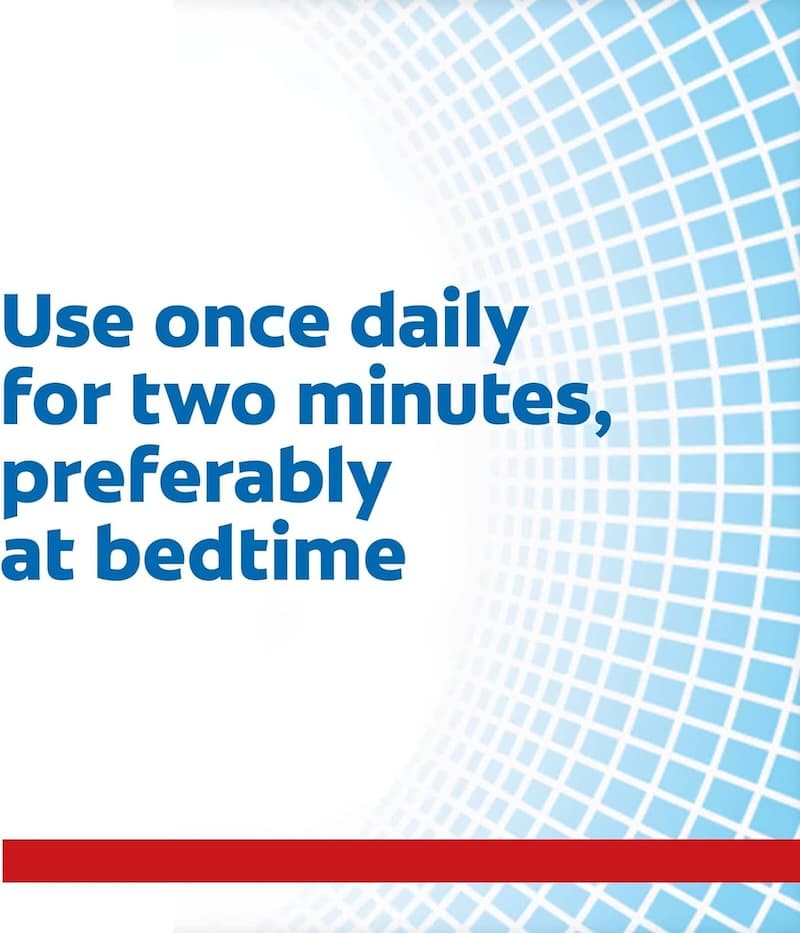 Use once daily for two minutes, preferably at bedtime